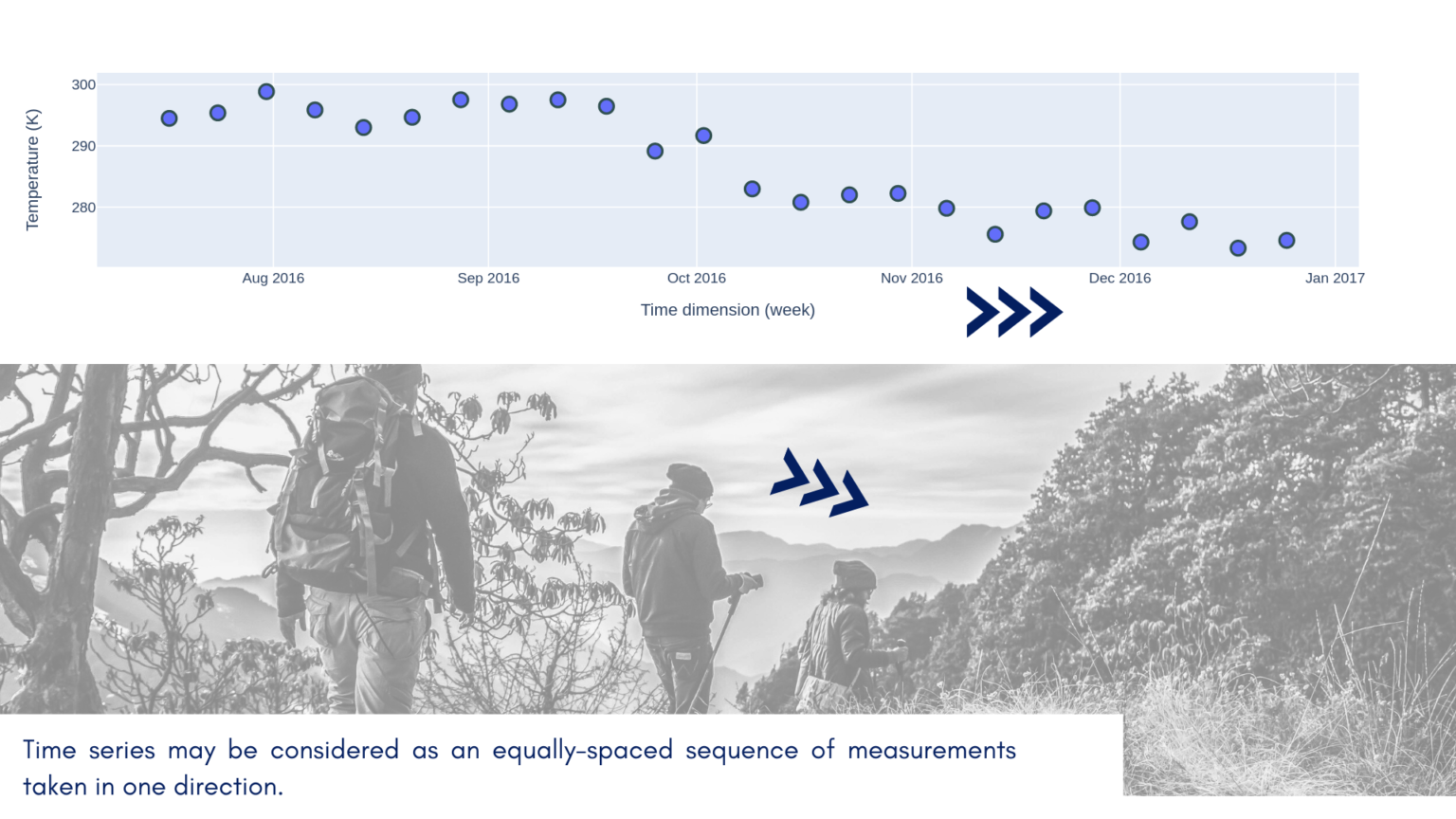 300
290
280
Temperature (K)
Aug 2016
Sep 2016
Oct 2016
Nov 2016
Dec 2016
Jan 2017
Time dimension (week)

Time series may be considered as an equally-spaced sequence of measurements taken in one direction.